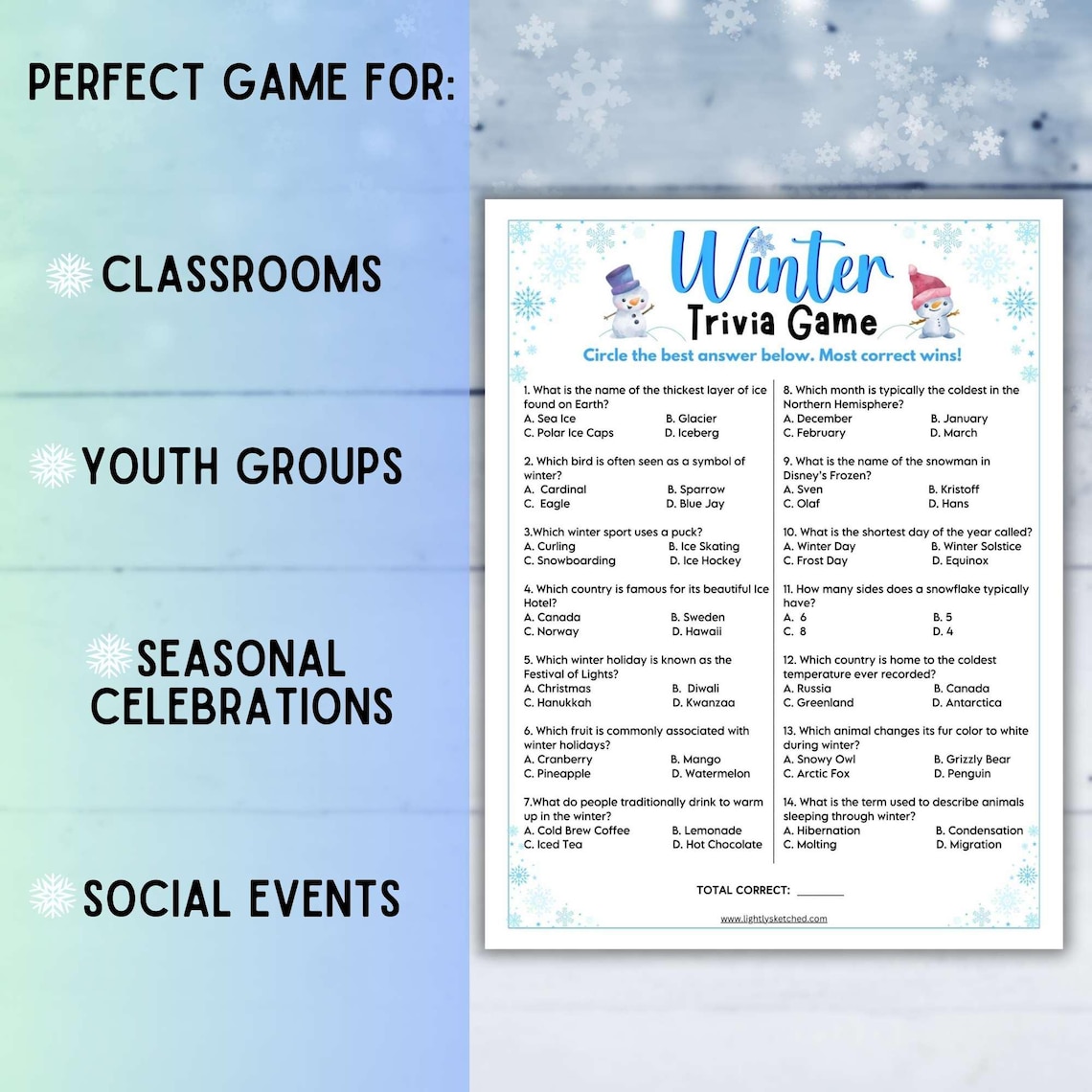 PERFECT GAME FOR:

CLASSROOMS

YOUTH GROUPS

SEASONAL CELEBRATIONS

SOCIAL EVENTS

Winter Trivia Game

Circle the best answer below. Most correct wins!

1. What is the name of the thickest layer of ice found on Earth?
A. Sea Ice B. Glacier
C. Polar Ice Caps D. Iceberg

2. Which bird is often seen as a symbol of winter?
A. Cardinal B. Sparrow
C. Eagle D. Blue Jay

3.Which winter sport uses a puck?
A. Curling B. Ice Skating
C. Snowboarding D. Ice Hockey

4. Which country is famous for its beautiful Ice Hotel?
A. Canada B. Sweden
C. Norway D. Hawaii

5. Which winter holiday is known as the Festival of Lights?
A. Christmas B. Diwali
C. Hanukkah D. Kwanzaa

6. Which fruit is commonly associated with winter holidays?
A. Cranberry B. Mango
C. Pineapple D. Watermelon

7.What do people traditionally drink to warm up in the winter?
A. Cold Brew Coffee B. Lemonade
C. Iced Tea D. Hot Chocolate

8. Which month is typically the coldest in the Northern Hemisphere?
A. December B. January
C. February D. March

9. What is the name of the snowman in Disney's Frozen?
A. Sven B. Kristoff
C. Olaf D. Hans

10. What is the shortest day of the year called?
A. Winter Day B. Winter Solstice
C. Frost Day D. Equinox

11. How many sides does a snowflake typically have?
A. 6 B. 5
C. 8 D. 4

12. Which country is home to the coldest temperature ever recorded?
A. Russia B. Canada
C. Greenland D. Antarctica

13. Which animal changes its fur color to white during winter?
A. Snowy Owl B. Grizzly Bear
C. Arctic Fox D. Penguin

14. What is the term used to describe animals sleeping through winter?
A. Hibernation B. Condensation
C. Molting D. Migration

TOTAL CORRECT: ________

www.lightlysketched.com